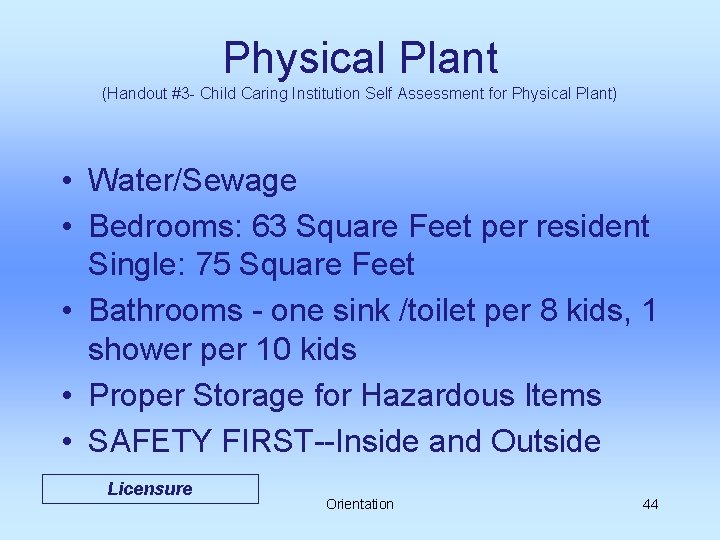 Physical Plant
(Handout #3- Child Caring Institution Self Assessment for Physical Plant)

• Water/Sewage
• Bedrooms: 63 Square Feet per resident Single: 75 Square Feet
• Bathrooms - one sink /toilet per 8 kids, 1 shower per 10 kids
• Proper Storage for Hazardous Items
• SAFETY FIRST--Inside and Outside

Licensure

Orientation

44